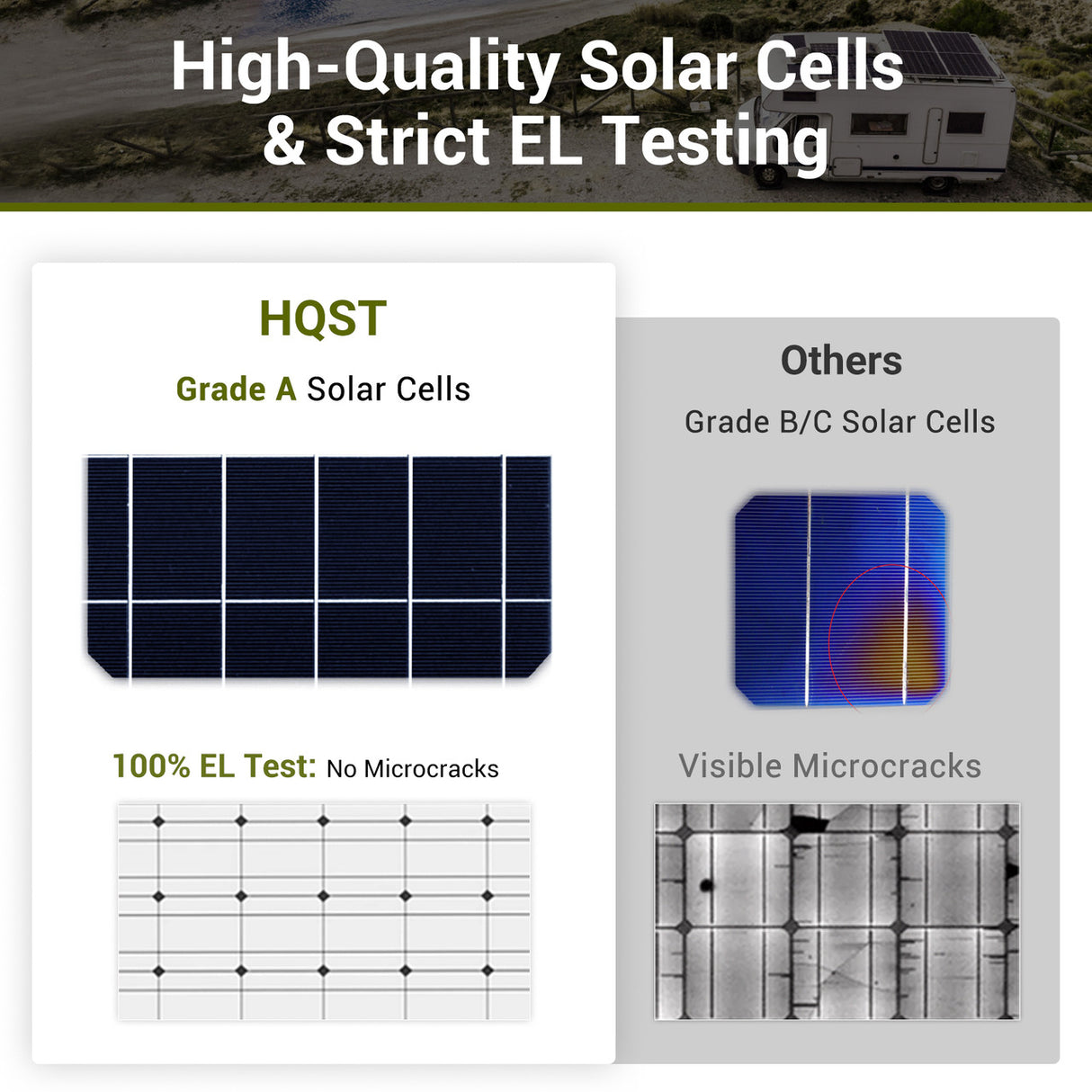 High-Quality Solar Cells & Strict EL Testing

HQST

Grade A Solar Cells

100% EL Test: No Microcracks

Others

Grade B/C Solar Cells

Visible Microcracks